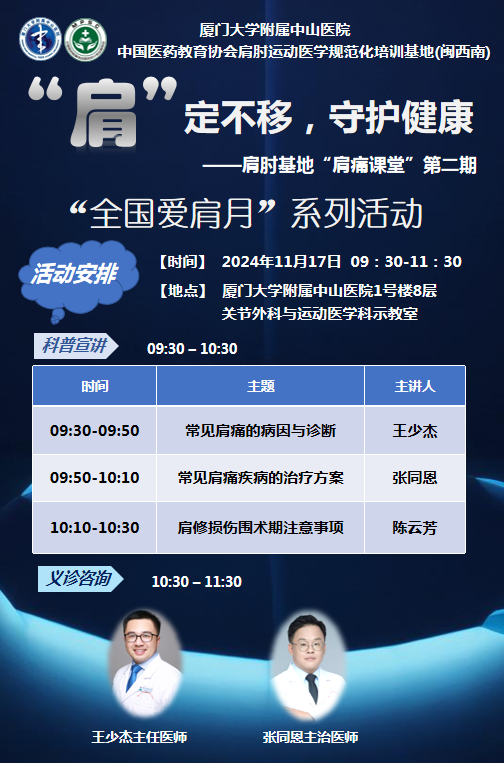 厦门大学附属中山医院
中国医药教育协会肩肘运动医学规范化培训基地(闽西南)

“肩”定不移，守护健康

——肩肘基地“肩痛课堂”第二期

“全国爱肩月”系列活动

活动安排

【时间】 2024年11月17日 09：30-11：30

【地点】 厦门大学附属中山医院1号楼8层 关节外科与运动医学科示教室

科普宣讲 09:30 – 10:30

| 时间 | 主题 | 主讲人 |
|---|---|---|
| 09:30-09:50 | 常见肩痛的病因与诊断 | 王少杰 |
| 09:50-10:10 | 常见肩痛疾病的治疗方案 | 张同恩 |
| 10:10-10:30 | 肩修损伤围术期注意事项 | 陈云芳 |

义诊咨询 10:30 – 11:30

王少杰主任医师

张同恩主治医师